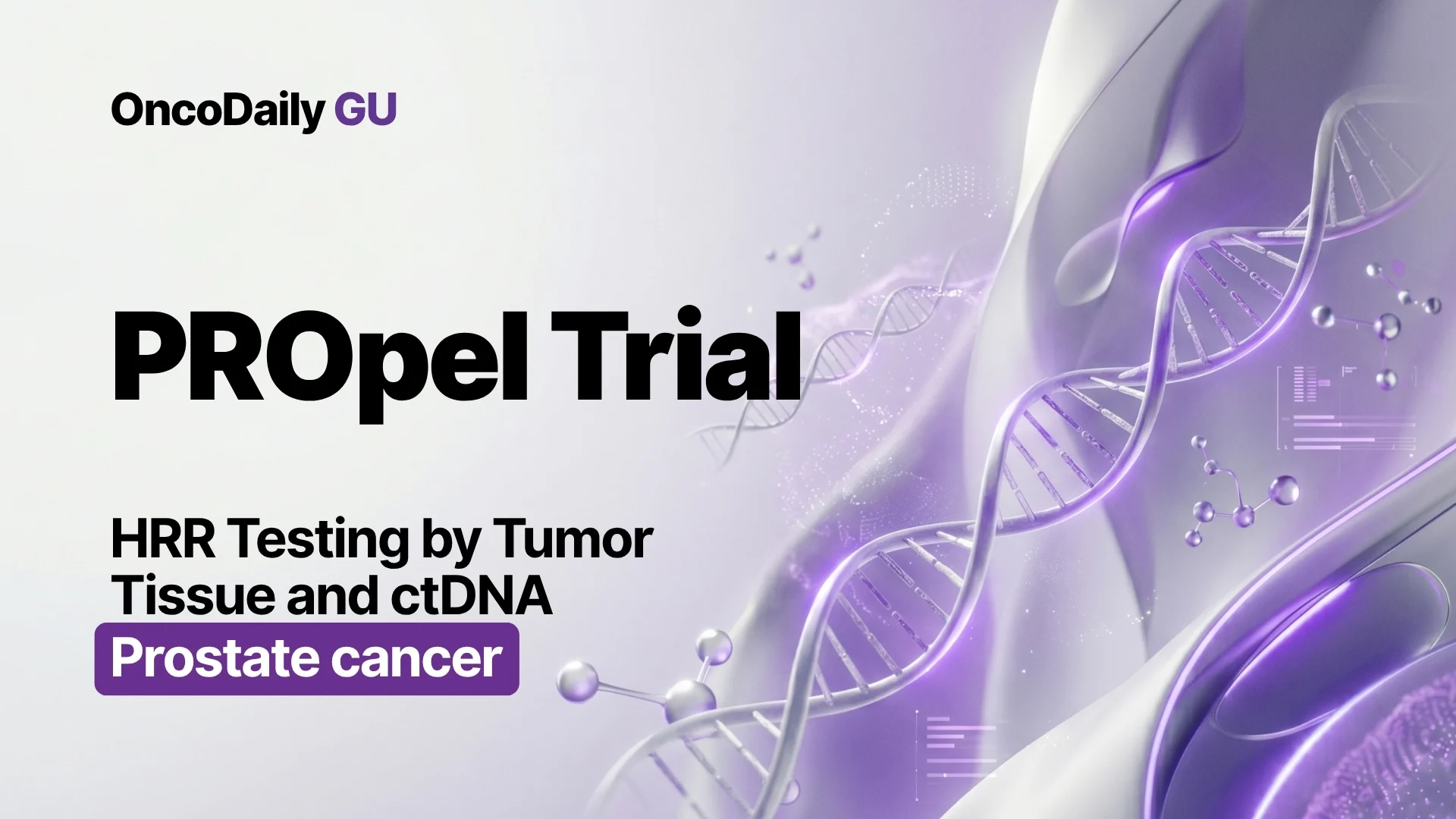 OncoDaily GU

PROpel Trial

HRR Testing by Tumor Tissue and ctDNA

Prostate cancer